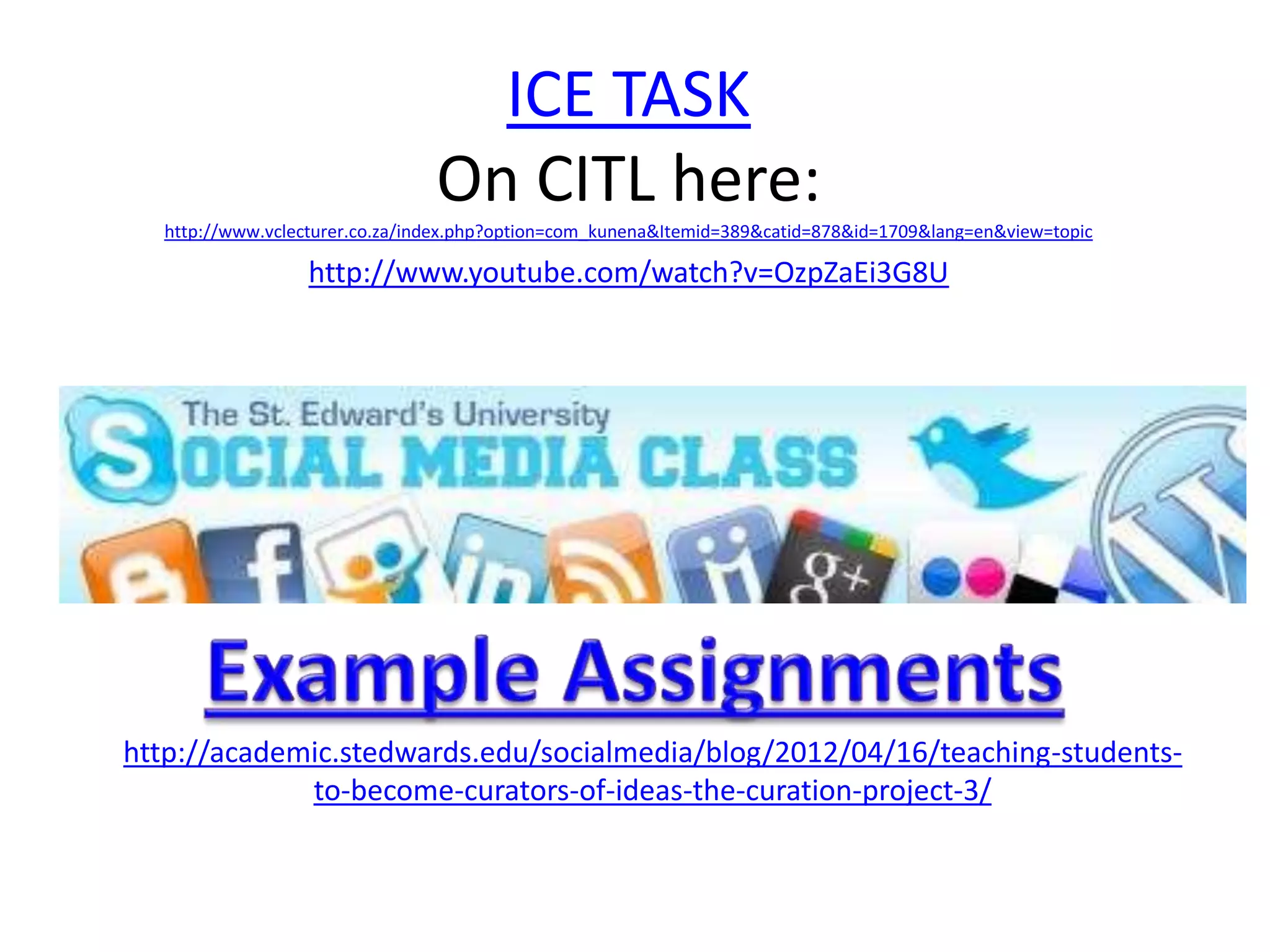 ICE TASK
On CITL here:

http://www.vclecturer.co.za/index.php?option=com_kunena&Itemid=389&catid=878&id=1709&lang=en&view=topic

http://www.youtube.com/watch?v=OzpZaEi3G8U

The St. Edward's University
SOCIAL MEDIA CLASS

f in g+

Example Assignments

http://academic.stedwards.edu/socialmedia/blog/2012/04/16/teaching-students-to-become-curators-of-ideas-the-curation-project-3/